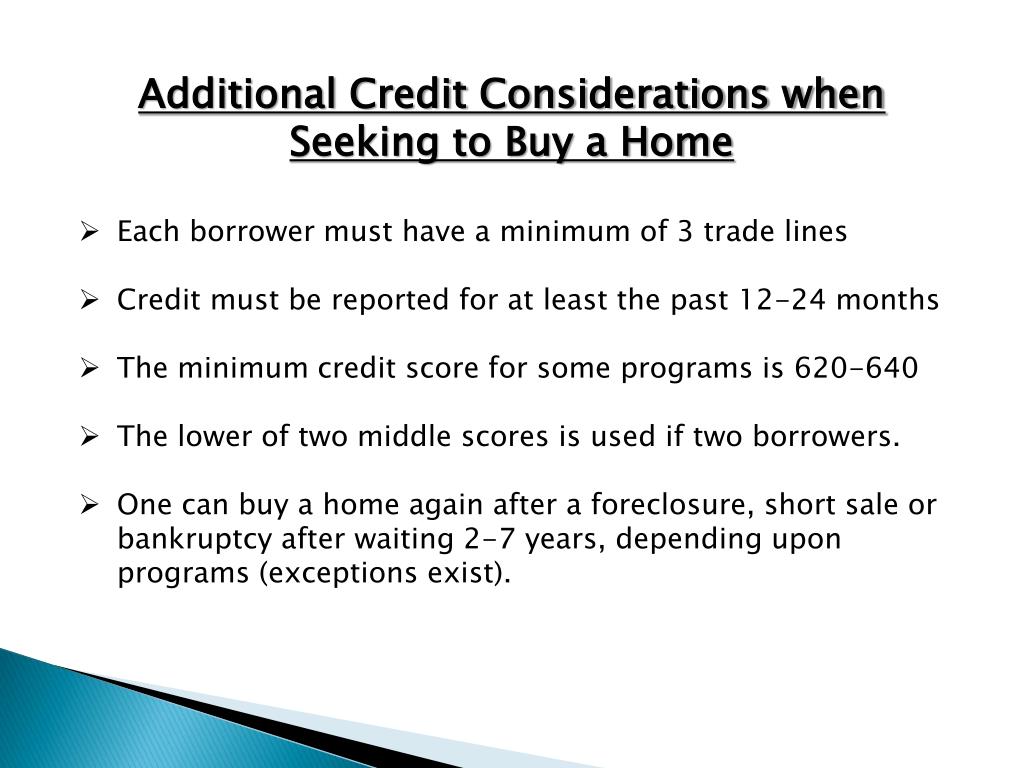 Additional Credit Considerations when Seeking to Buy a Home

➢ Each borrower must have a minimum of 3 trade lines

➢ Credit must be reported for at least the past 12-24 months

➢ The minimum credit score for some programs is 620-640

➢ The lower of two middle scores is used if two borrowers.

➢ One can buy a home again after a foreclosure, short sale or bankruptcy after waiting 2-7 years, depending upon programs (exceptions exist).